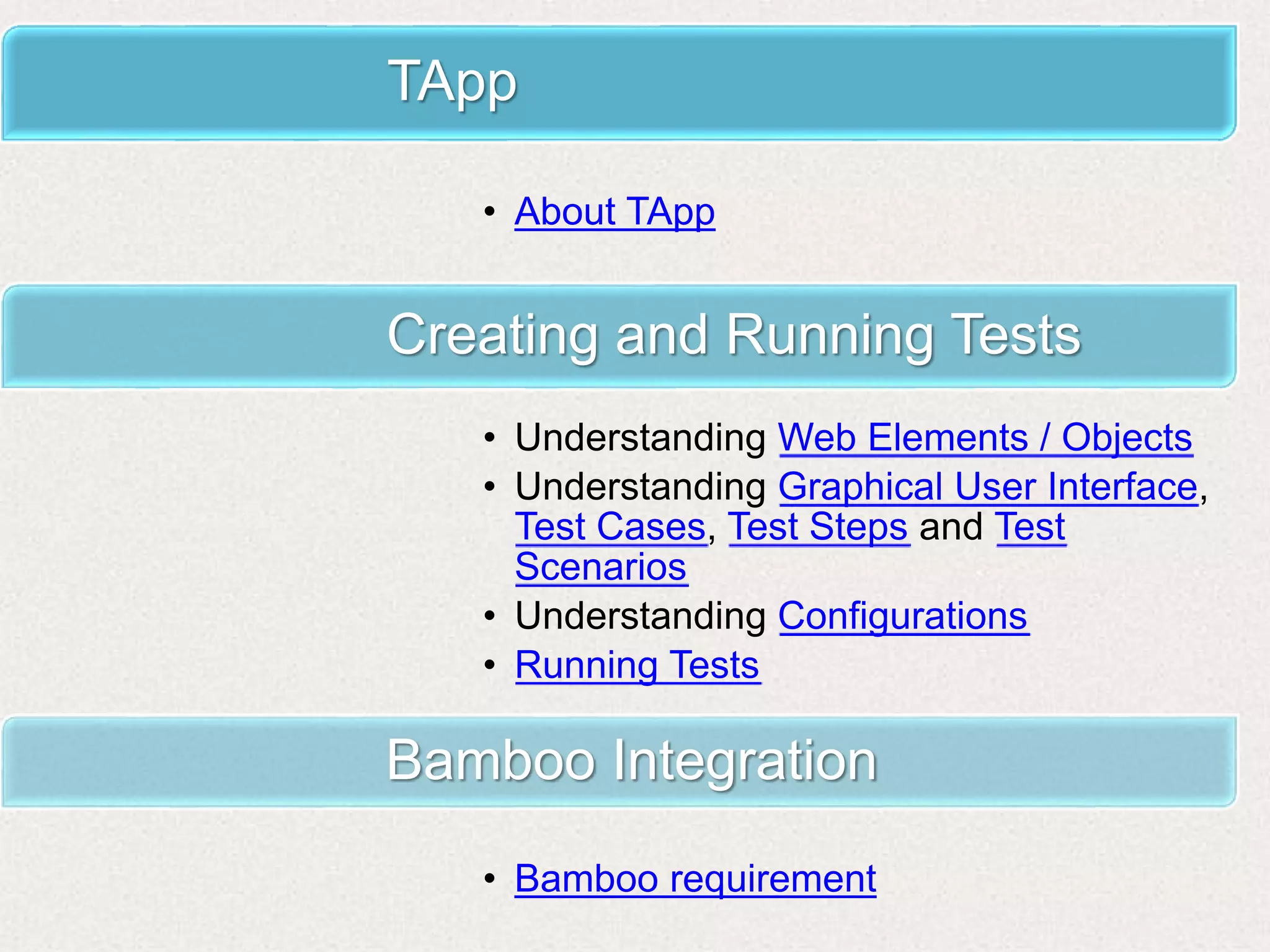 TApp

• About TApp

Creating and Running Tests

• Understanding Web Elements / Objects
• Understanding Graphical User Interface, Test Cases, Test Steps and Test Scenarios
• Understanding Configurations
• Running Tests

Bamboo Integration

• Bamboo requirement